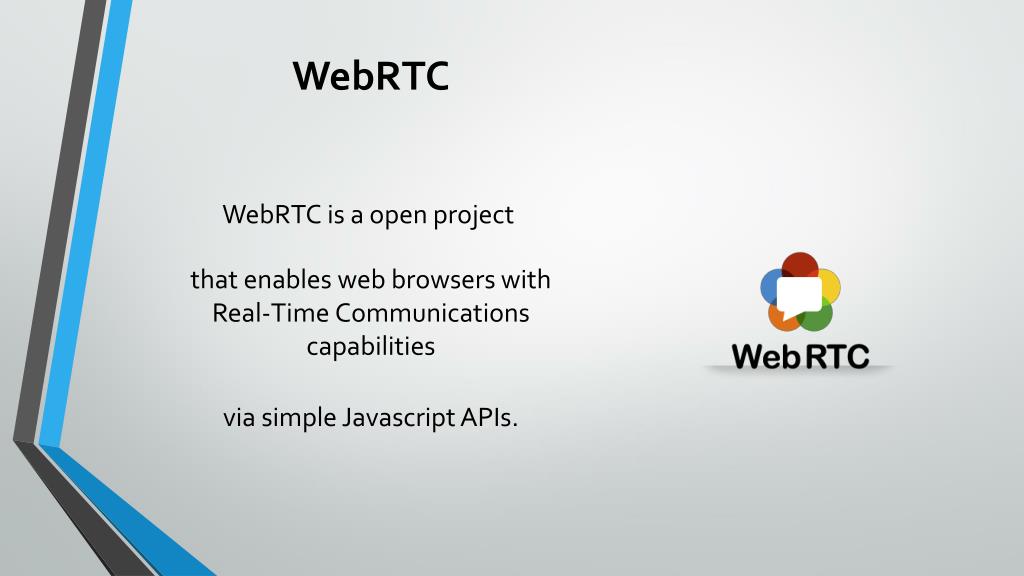 WebRTC

WebRTC is a open project

that enables web browsers with Real-Time Communications capabilities

via simple Javascript APIs.

WebRTC